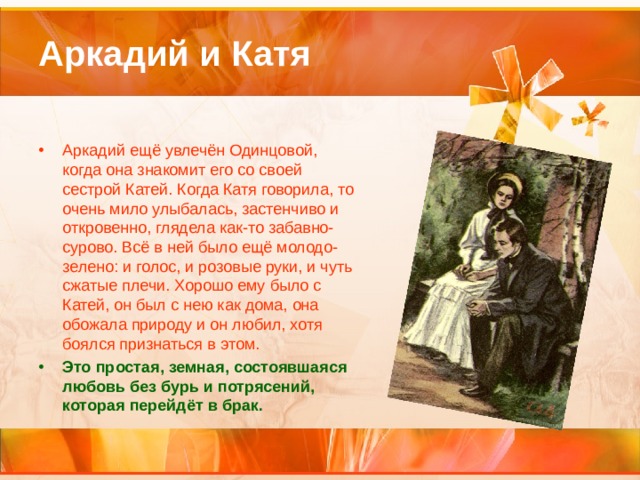 Аркадий и Катя

• Аркадий ещё увлечён Одинцовой, когда она знакомит его со своей сестрой Катей. Когда Катя говорила, то очень мило улыбалась, застенчиво и откровенно, глядела как-то забавно-сурово. Всё в ней было ещё молодо-зелено: и голос, и розовые руки, и чуть сжатые плечи. Хорошо ему было с Катей, он был с нею как дома, она обожала природу и он любил, хотя боялся признаться в этом.

• Это простая, земная, состоявшаяся любовь без бурь и потрясений, которая перейдёт в брак.